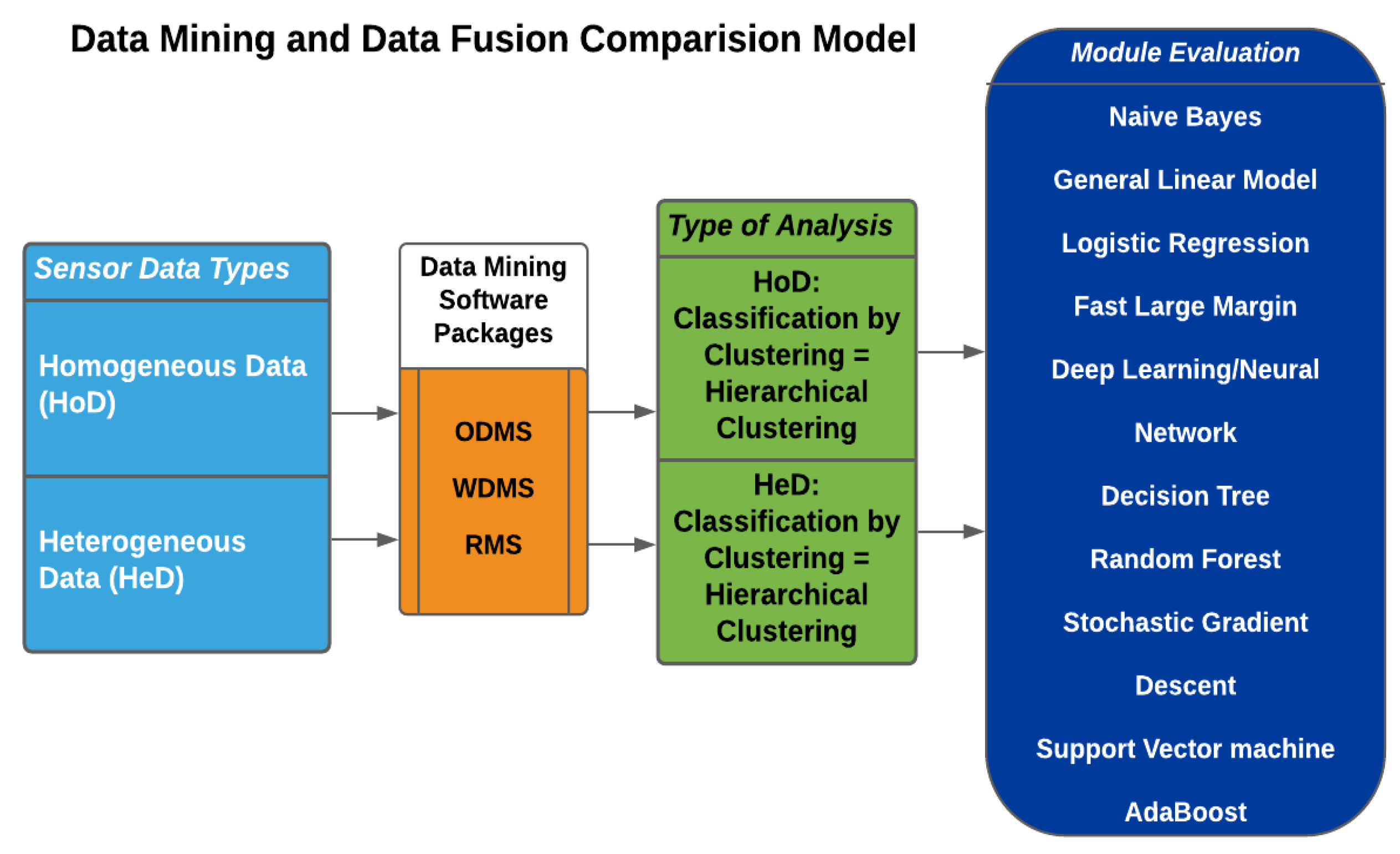 Data Mining and Data Fusion Comparision Model

Sensor Data Types

Homogeneous Data (HoD)

Heterogeneous Data (HeD)

Data Mining Software Packages

ODMS

WDMS

RMS

Type of Analysis

HoD: Classification by Clustering = Hierarchical Clustering

HeD: Classification by Clustering = Hierarchical Clustering

Module Evaluation

Naive Bayes

General Linear Model

Logistic Regression

Fast Large Margin

Deep Learning/Neural

Network

Decision Tree

Random Forest

Stochastic Gradient

Descent

Support Vector machine

AdaBoost